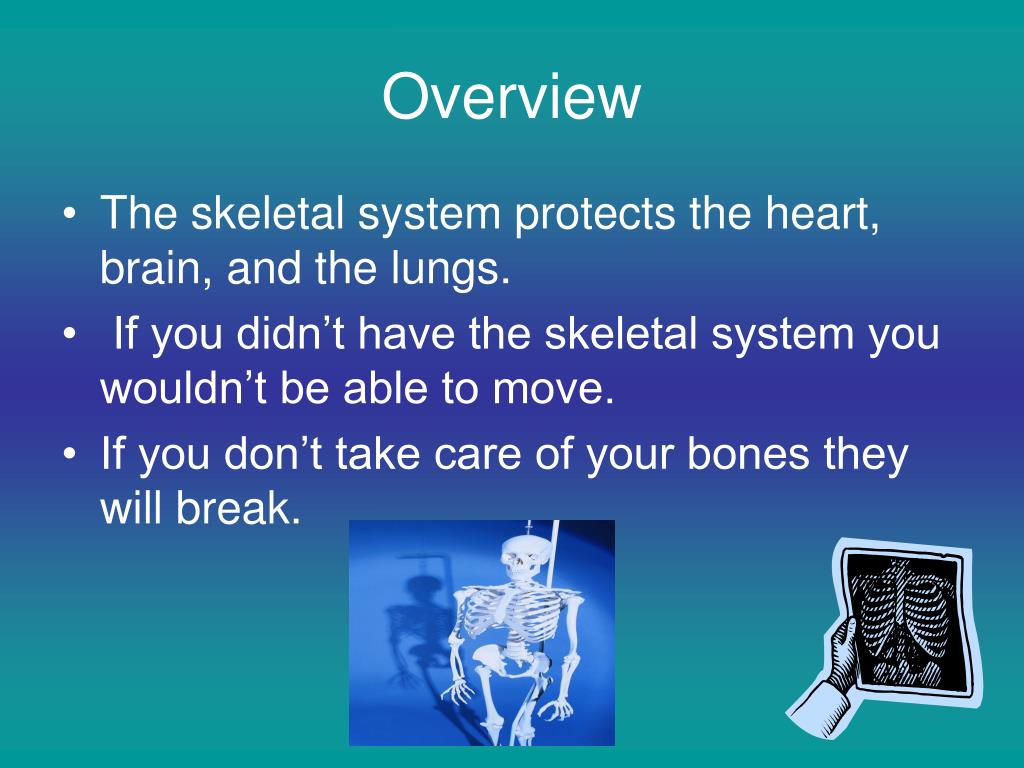 Overview

• The skeletal system protects the heart, brain, and the lungs.
• If you didn't have the skeletal system you wouldn't be able to move.
• If you don't take care of your bones they will break.